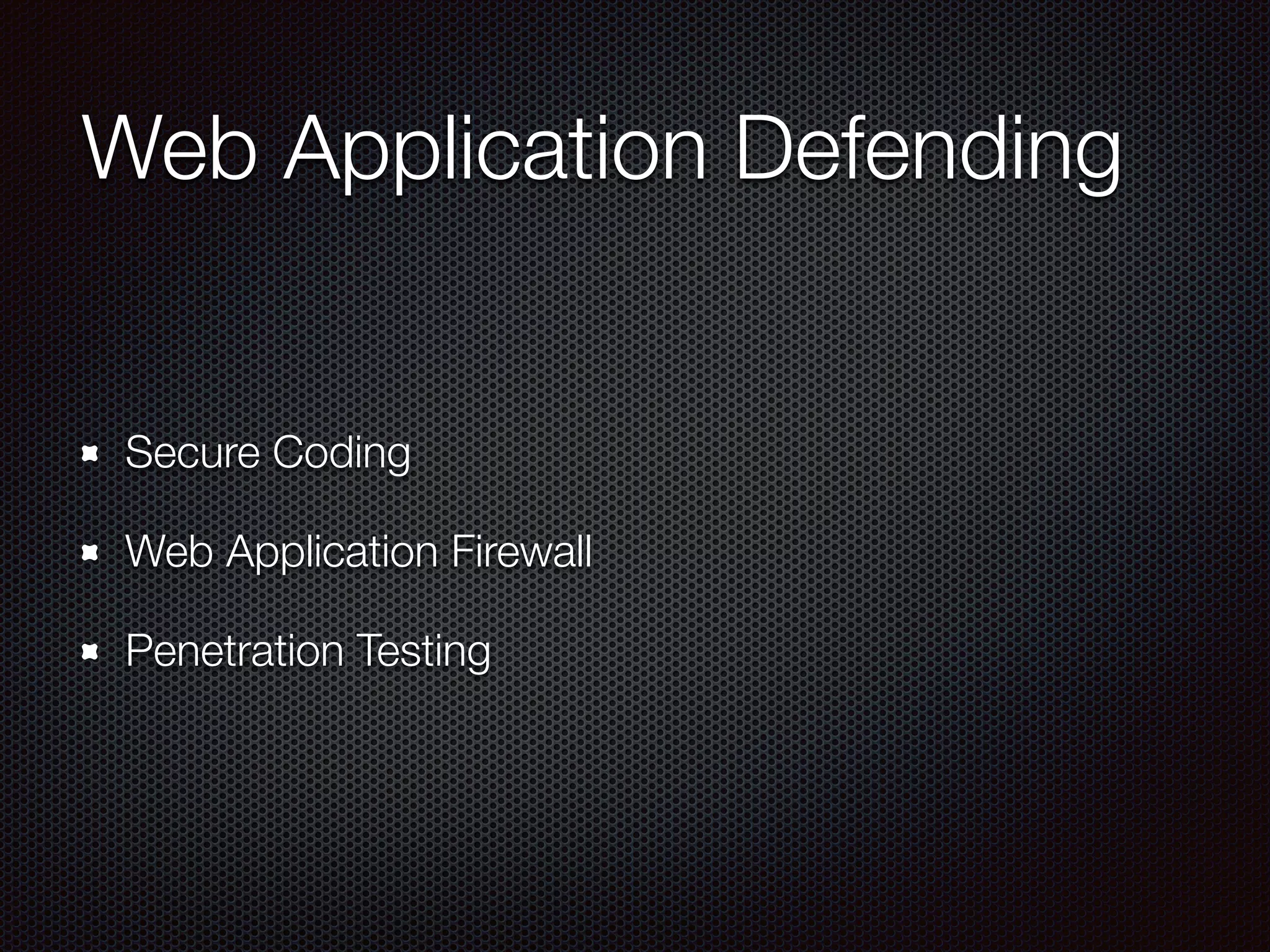 Web Application Defending

- Secure Coding
- Web Application Firewall
- Penetration Testing